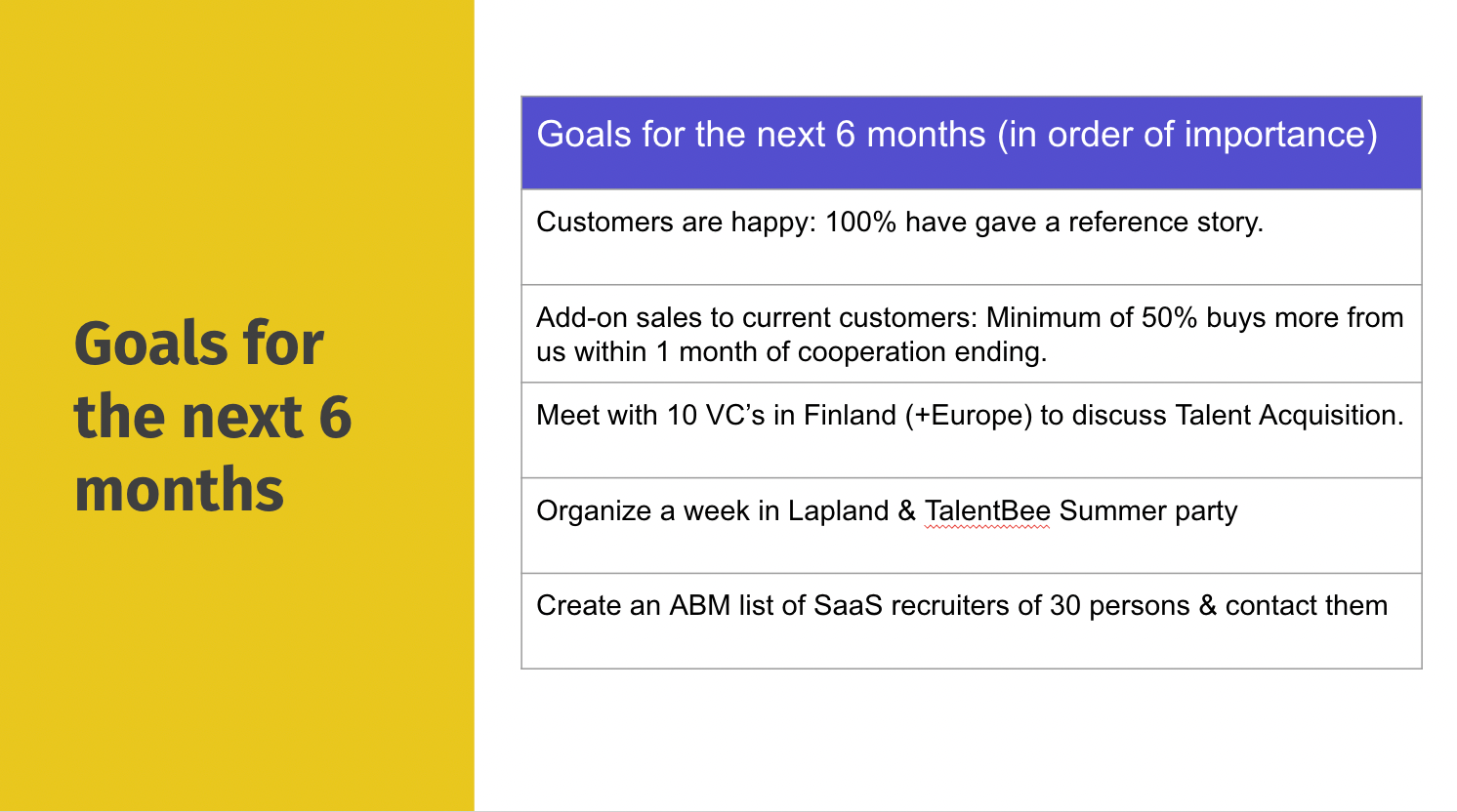 Goals for the next 6 months

| Goals for the next 6 months (in order of importance) |
|---|
| Customers are happy: 100% have gave a reference story. |
| Add-on sales to current customers: Minimum of 50% buys more from us within 1 month of cooperation ending. |
| Meet with 10 VC's in Finland (+Europe) to discuss Talent Acquisition. |
| Organize a week in Lapland & TalentBee Summer party |
| Create an ABM list of SaaS recruiters of 30 persons & contact them |